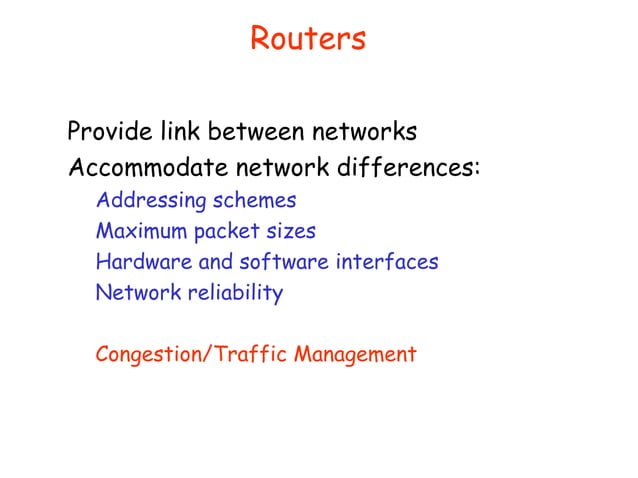 Routers

Provide link between networks
Accommodate network differences:
Addressing schemes
Maximum packet sizes
Hardware and software interfaces
Network reliability

Congestion/Traffic Management